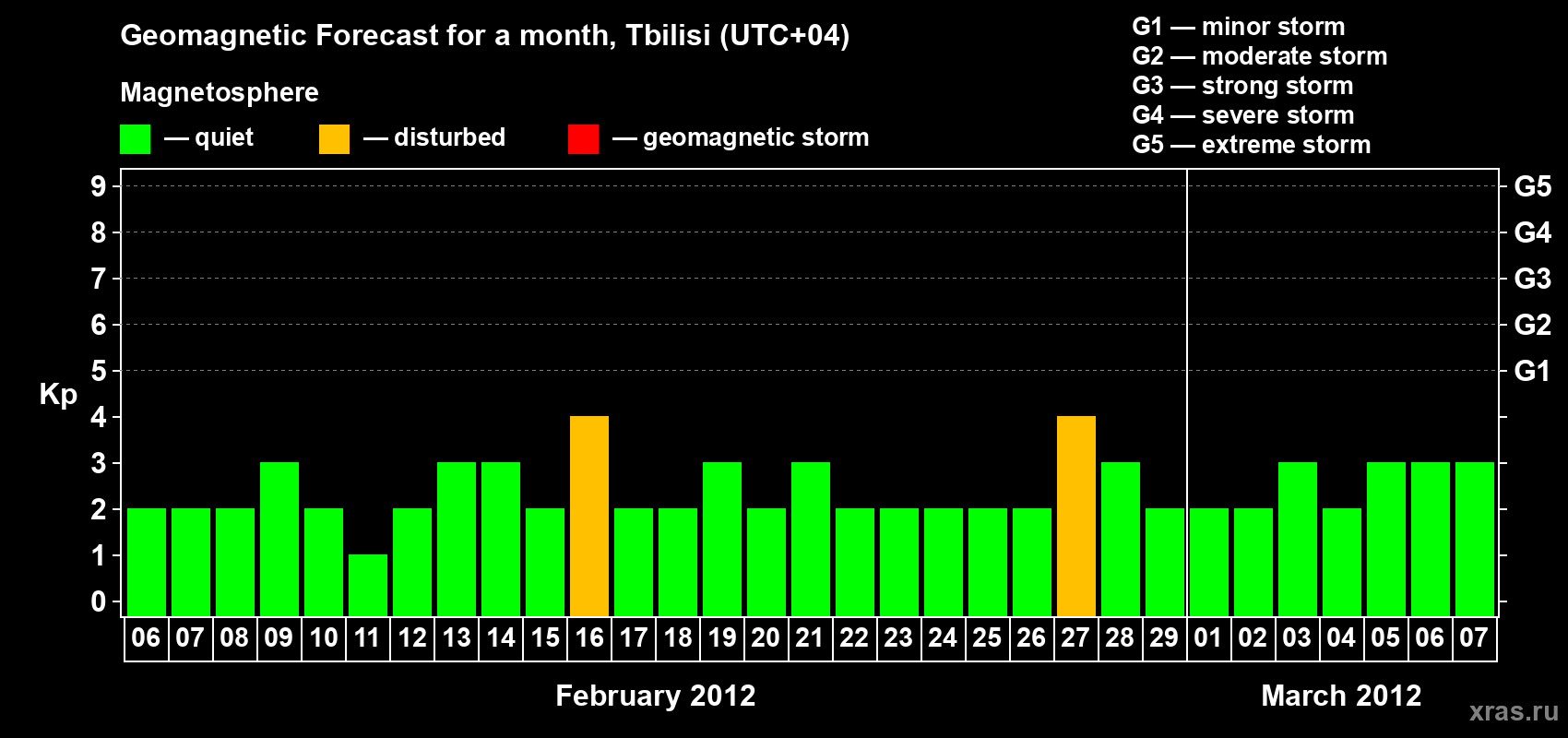 Geomagnetic Forecast for a month, Tbilisi (UTC+04)

Magnetosphere

— quiet — disturbed — geomagnetic storm

G1 — minor storm
G2 — moderate storm
G3 — strong storm
G4 — severe storm
G5 — extreme storm

Kp

9 8 7 6 5 4 3 2 1 0

G5 G4 G3 G2 G1

06 07 08 09 10 11 12 13 14 15 16 17 18 19 20 21 22 23 24 25 26 27 28 29 01 02 03 04 05 06 07

February 2012

March 2012

xras.ru